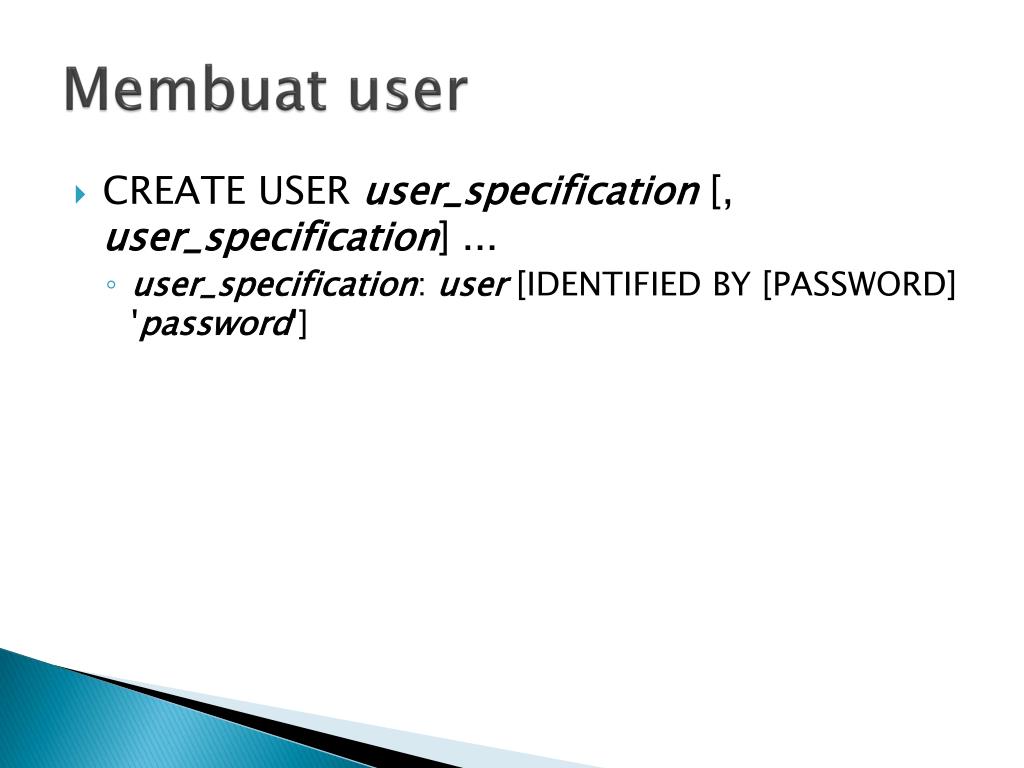 Membuat user

CREATE USER user_specification [, user_specification] ...

user_specification: user [IDENTIFIED BY [PASSWORD] 'password']